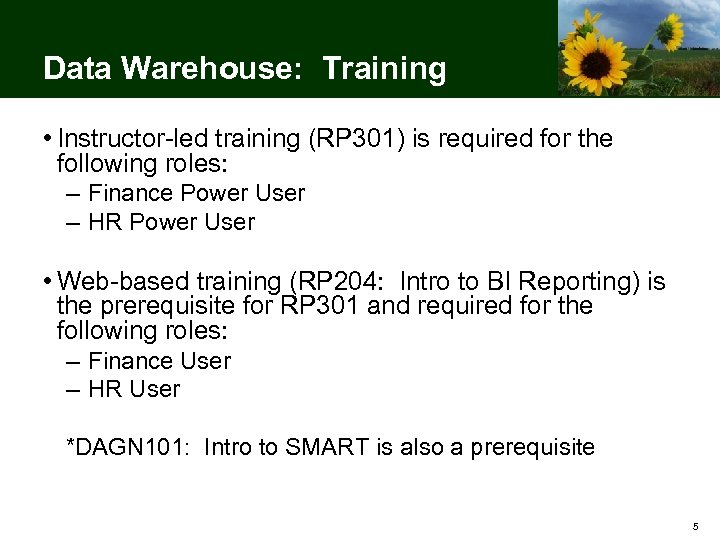 Data Warehouse:  Training

• Instructor-led training (RP301) is required for the following roles:
– Finance Power User
– HR Power User

• Web-based training (RP204:  Intro to BI Reporting) is the prerequisite for RP301 and required for the following roles:
– Finance User
– HR User

*DAGN101:  Intro to SMART is also a prerequisite

5